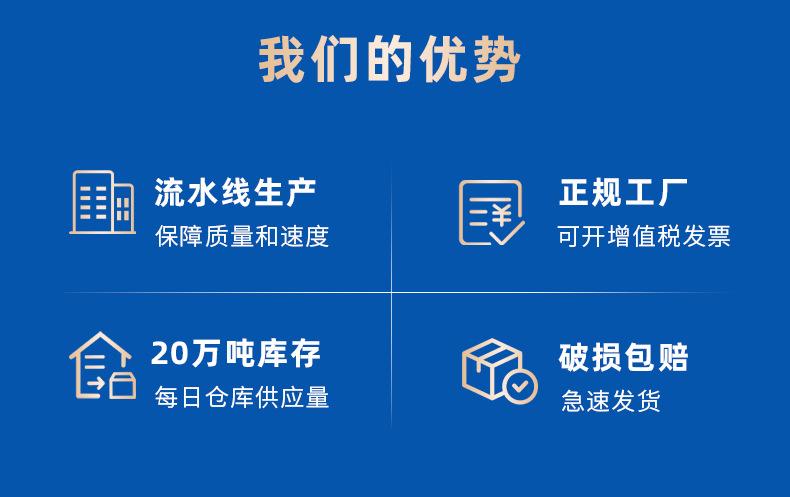 我们的优势

流水线生产
保障质量和速度

正规工厂
可开增值税发票

20万吨库存
每日仓库供应量

破损包赔
急速发货